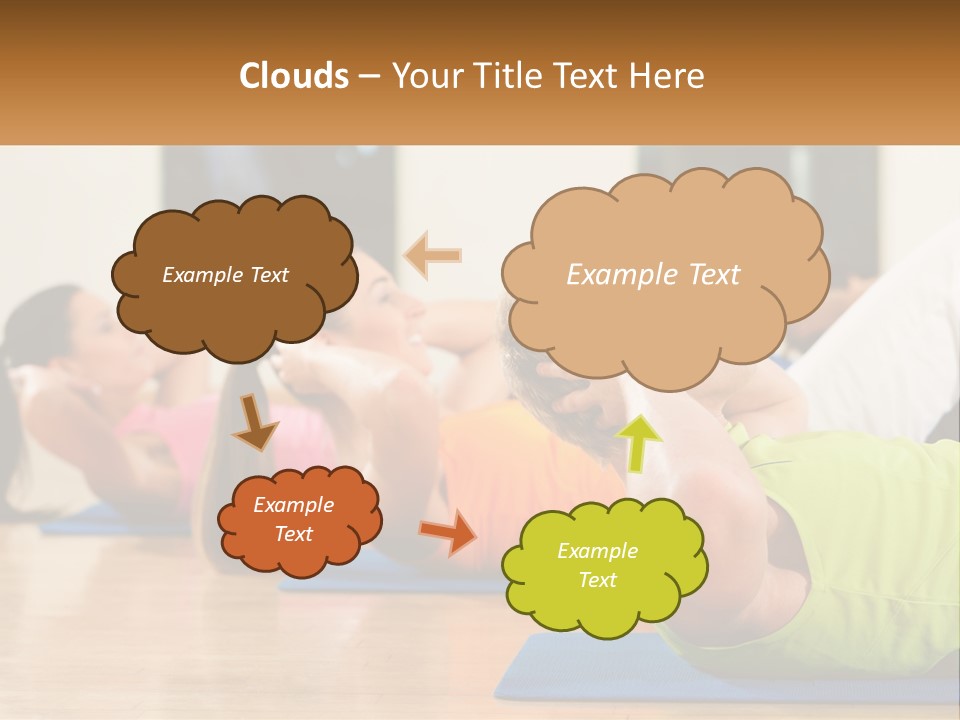 Clouds – Your Title Text Here

Example Text

Example Text

Example Text

Example Text